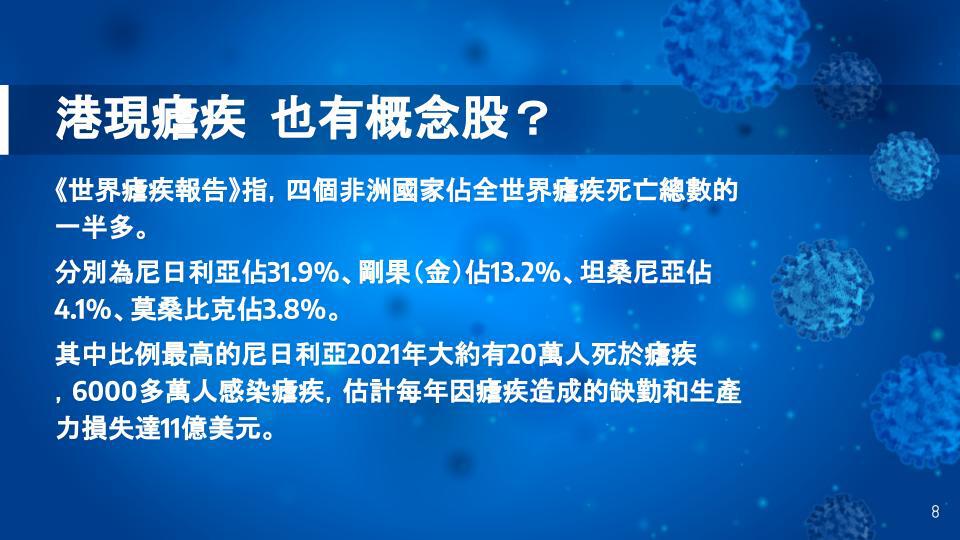 港現瘧疾 也有概念股？

《世界瘧疾報告》指，四個非洲國家佔全世界瘧疾死亡總數的一半多。

分別為尼日利亞佔31.9%、剛果(金)佔13.2%、坦桑尼亞佔4.1%、莫桑比克佔3.8%。

其中比例最高的尼日利亞2021年大約有20萬人死於瘧疾，6000多萬人感染瘧疾，估計每年因瘧疾造成的缺勤和生產力損失達11億美元。

8